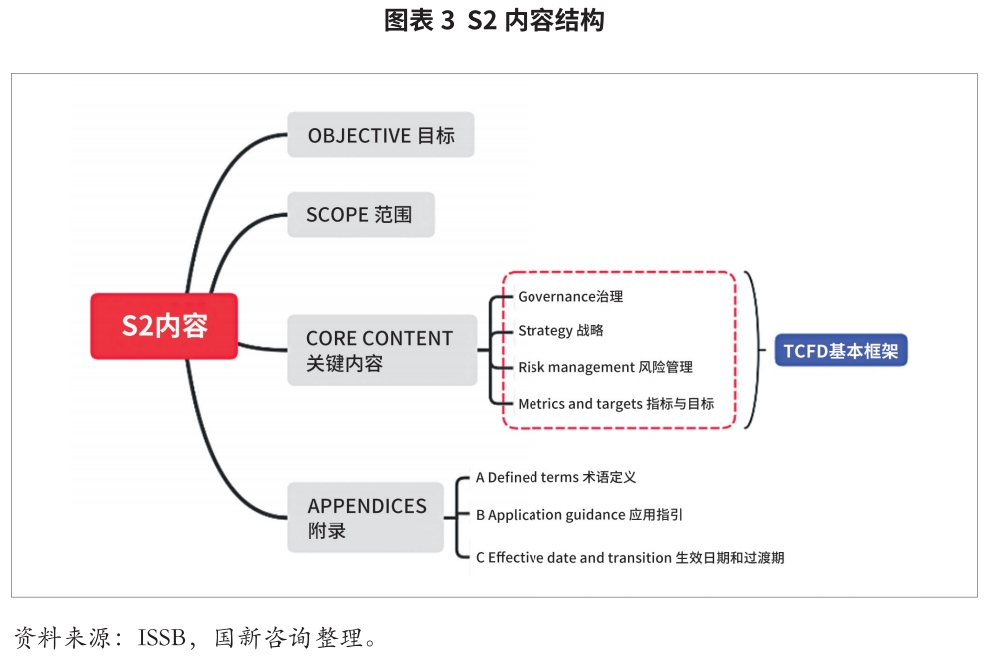 图表 3 S2 内容结构

S2内容

OBJECTIVE 目标

SCOPE 范围

CORE CONTENT 关键内容

Governance治理

Strategy 战略

Risk management 风险管理

Metrics and targets 指标与目标

TCFD基本框架

APPENDICES 附录

A Defined terms 术语定义

B Application guidance 应用指引

C Effective date and transition 生效日期和过渡期

资料来源：ISSB，国新咨询整理。